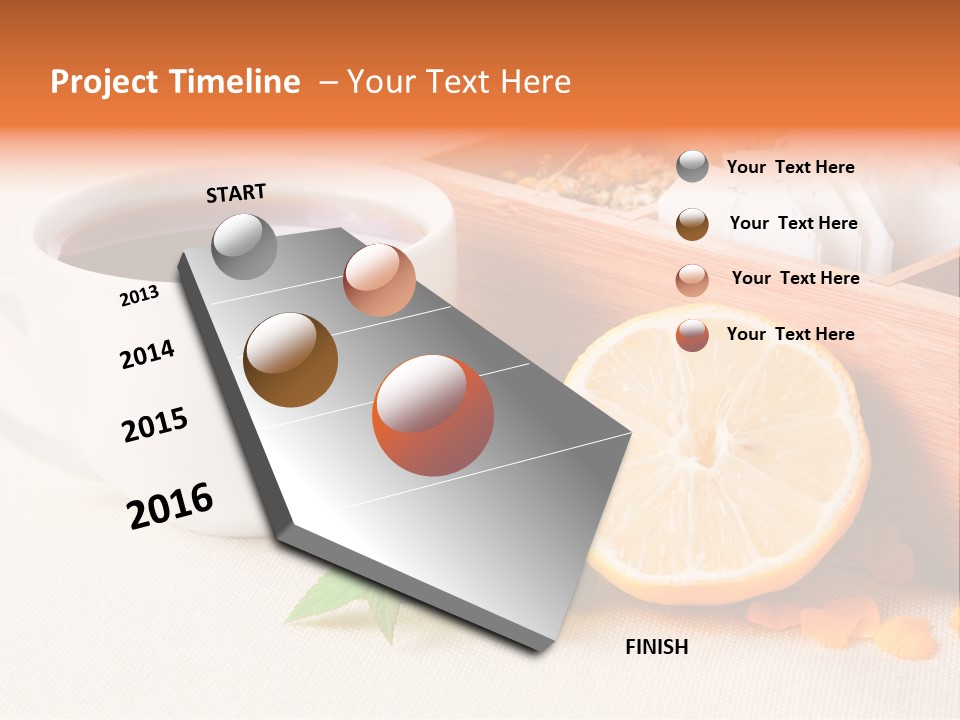 Project Timeline – Your Text Here

START

2013

2014

2015

2016

FINISH

Your Text Here

Your Text Here

Your Text Here

Your Text Here